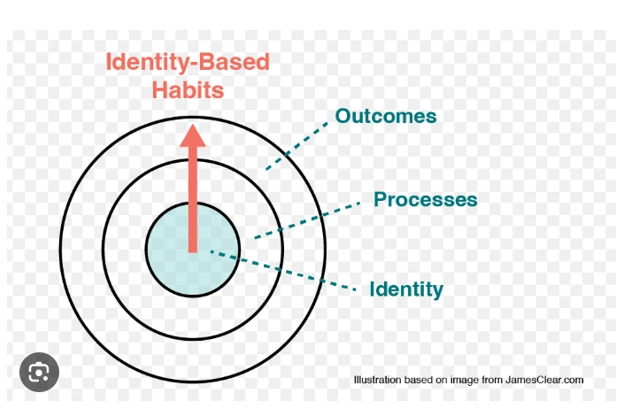 Identity-Based Habits

Outcomes

Processes

Identity

Illustration based on image from JamesClear.com